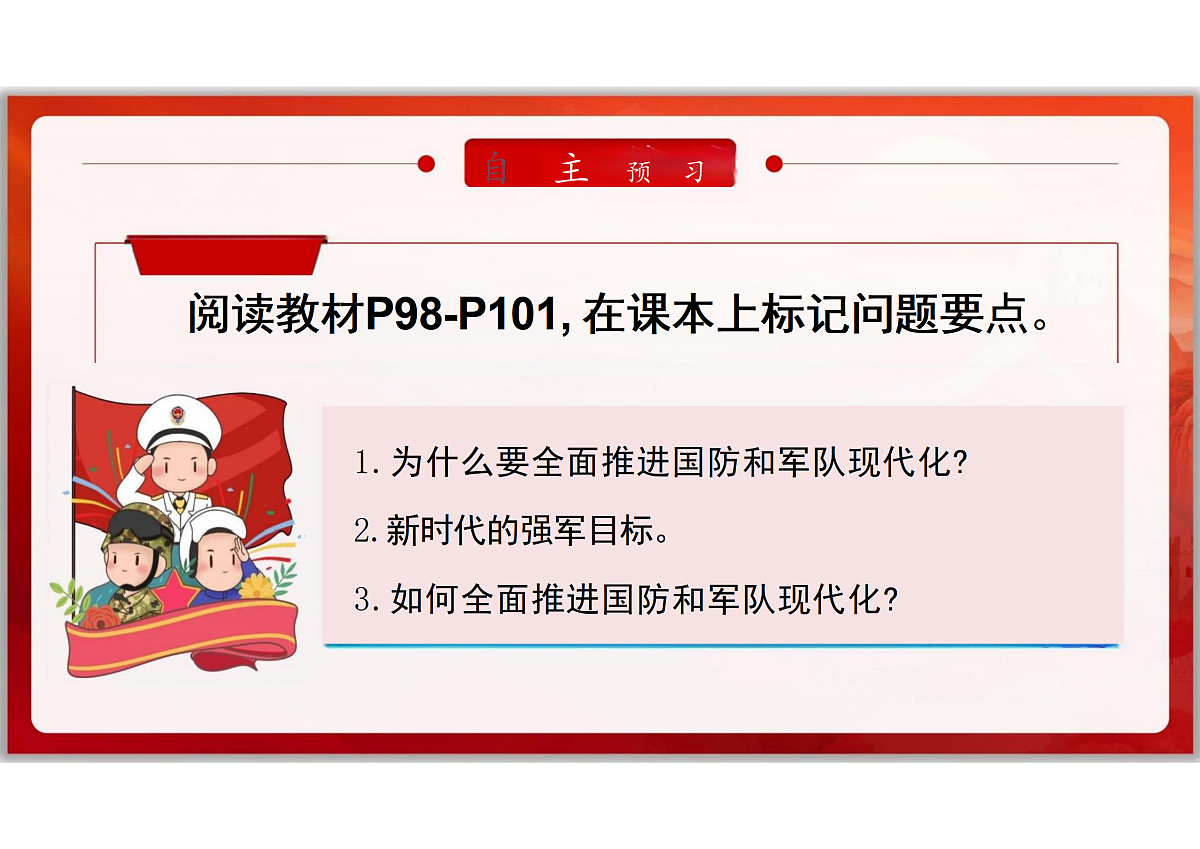 自主预习

阅读教材P98-P101, 在课本上标记问题要点。

1. 为什么要全面推进国防和军队现代化?

2. 新时代的强军目标。

3. 如何全面推进国防和军队现代化?